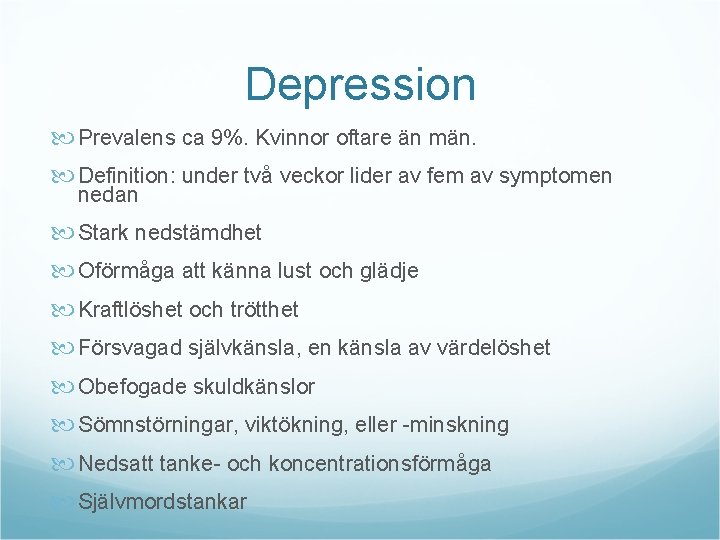 Depression

Prevalens ca 9%. Kvinnor oftare än män.

Definition: under två veckor lider av fem av symptomen nedan

Stark nedstämdhet

Oförmåga att känna lust och glädje

Kraftlöshet och trötthet

Försvagad självkänsla, en känsla av värdelöshet

Obefogade skuldkänslor

Sömnstörningar, viktökning, eller -minskning

Nedsatt tanke- och koncentrationsförmåga

Självmordstankar